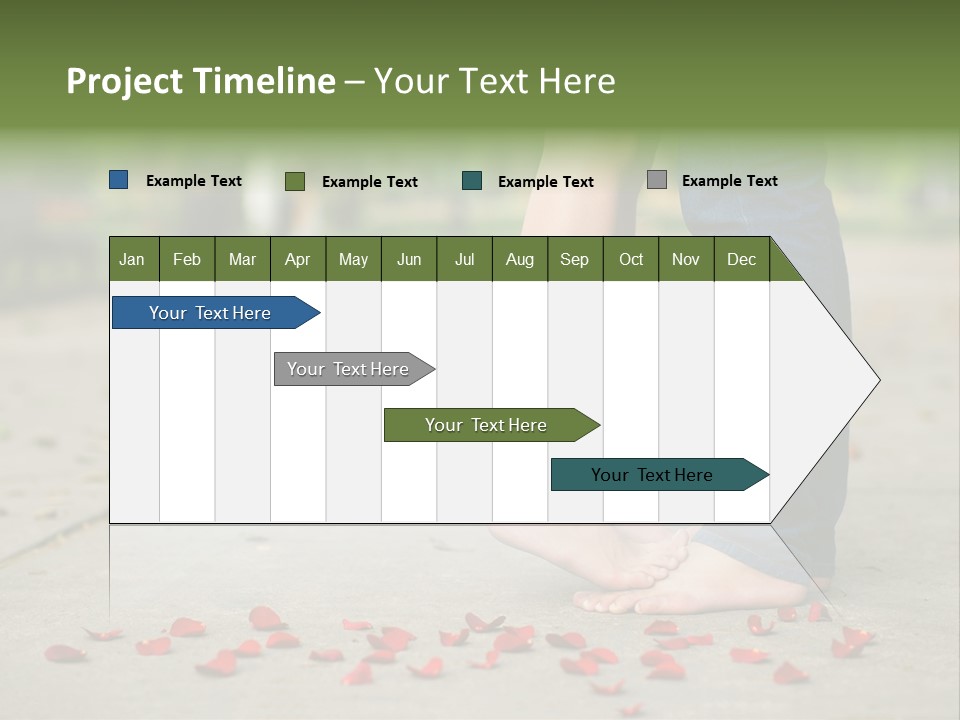 Project Timeline – Your Text Here

Example Text
Example Text
Example Text
Example Text

| Jan | Feb | Mar | Apr | May | Jun | Jul | Aug | Sep | Oct | Nov | Dec |
|---|---|---|---|---|---|---|---|---|---|---|---|

Your Text Here

Your Text Here

Your Text Here

Your Text Here